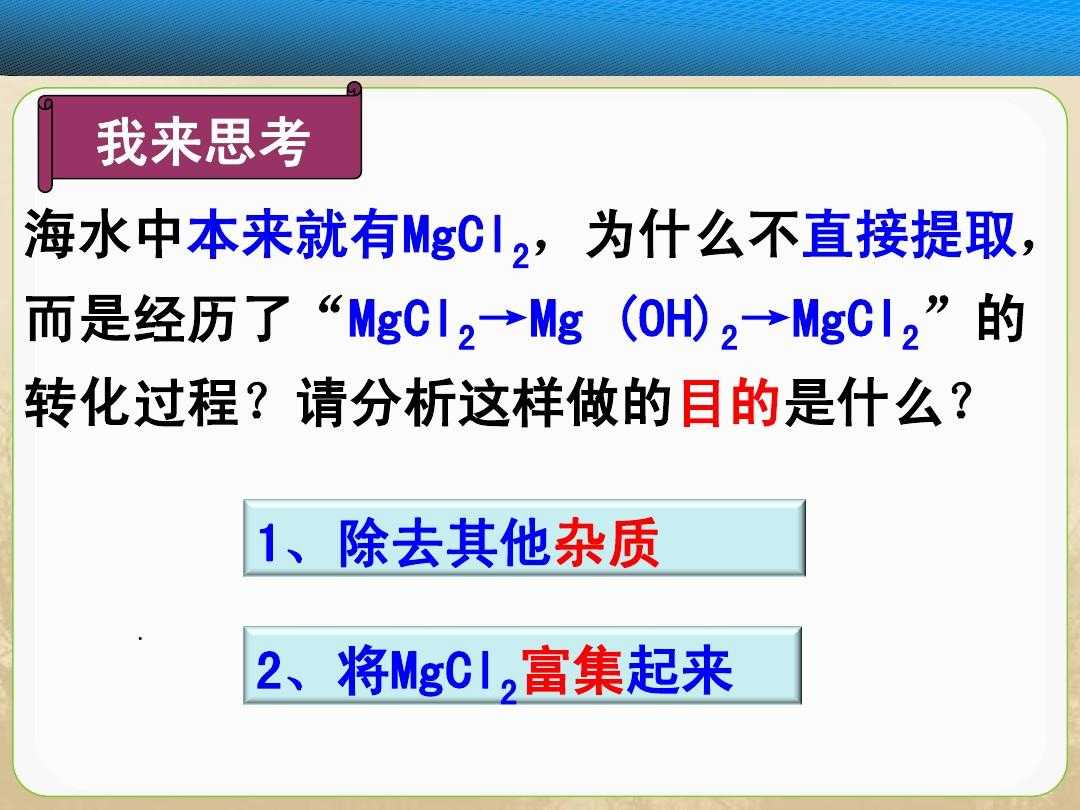 我来思考

海水中本来就有$MgCl_2$，为什么不直接提取，而是经历了“$MgCl_2 \rightarrow Mg(OH)_2 \rightarrow MgCl_2$”的转化过程？请分析这样做的目的是什么？

1、除去其他杂质

2、将$MgCl_2$富集起来